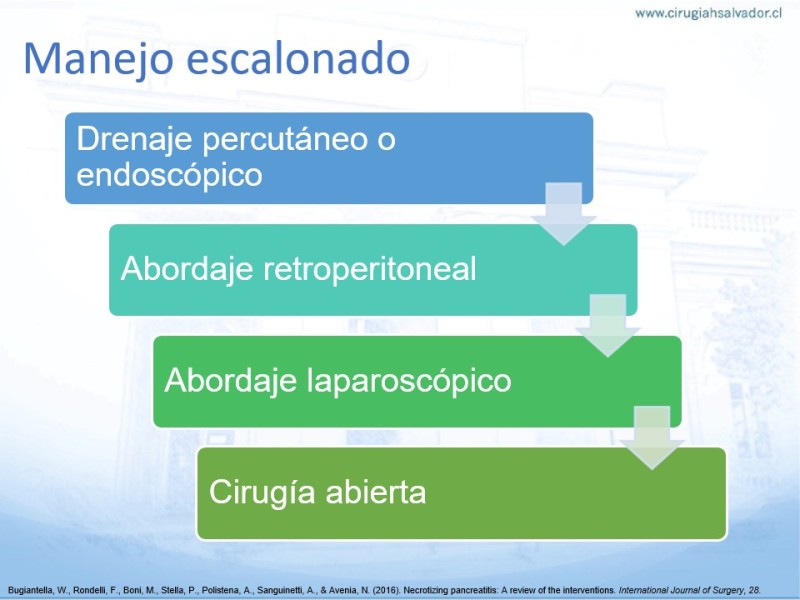 www.cirugiahsalvador.cl

Manejo escalonado

Drenaje percutáneo o endoscópico

Abordaje retroperitoneal

Abordaje laparoscópico

Cirugía abierta

Bugiantella, W., Rondelli, F., Boni, M., Stella, P., Polistena, A., Sanguinetti, A., & Avenia, N. (2016). Necrotizing pancreatitis: A review of the interventions. International Journal of Surgery, 28.